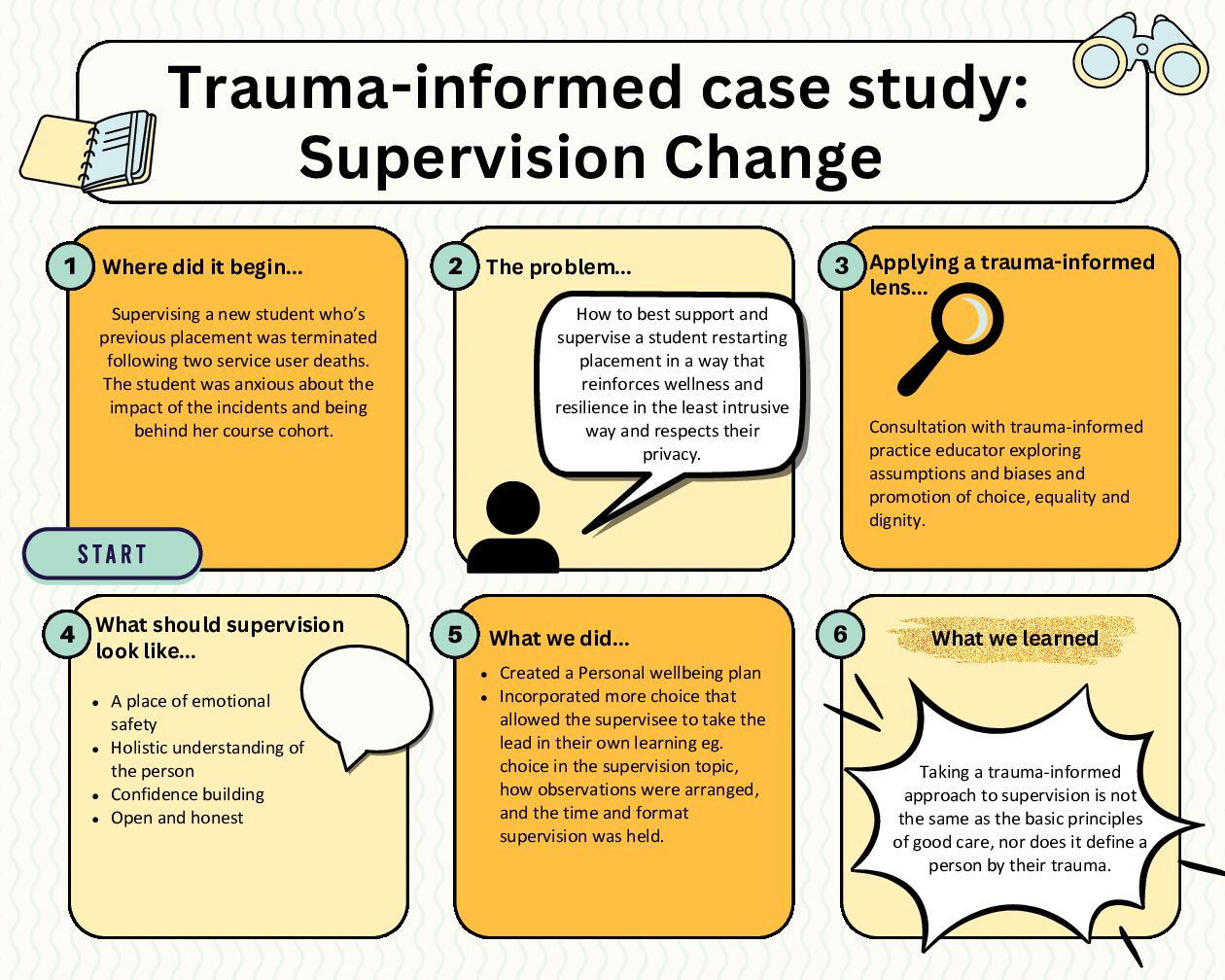 Trauma-informed case study: Supervision Change

1 Where did it begin...

Supervising a new student who's previous placement was terminated following two service user deaths. The student was anxious about the impact of the incidents and being behind her course cohort.

START

2 The problem...

How to best support and supervise a student restarting placement in a way that reinforces wellness and resilience in the least intrusive way and respects their privacy.

3 Applying a trauma-informed lens...

Consultation with trauma-informed practice educator exploring assumptions and biases and promotion of choice, equality and dignity.

4 What should supervision look like...

- A place of emotional safety
- Holistic understanding of the person
- Confidence building
- Open and honest

5 What we did...

- Created a Personal wellbeing plan
- Incorporated more choice that allowed the supervisee to take the lead in their own learning eg. choice in the supervision topic, how observations were arranged, and the time and format supervision was held.

6 What we learned

Taking a trauma-informed approach to supervision is not the same as the basic principles of good care, nor does it define a person by their trauma.